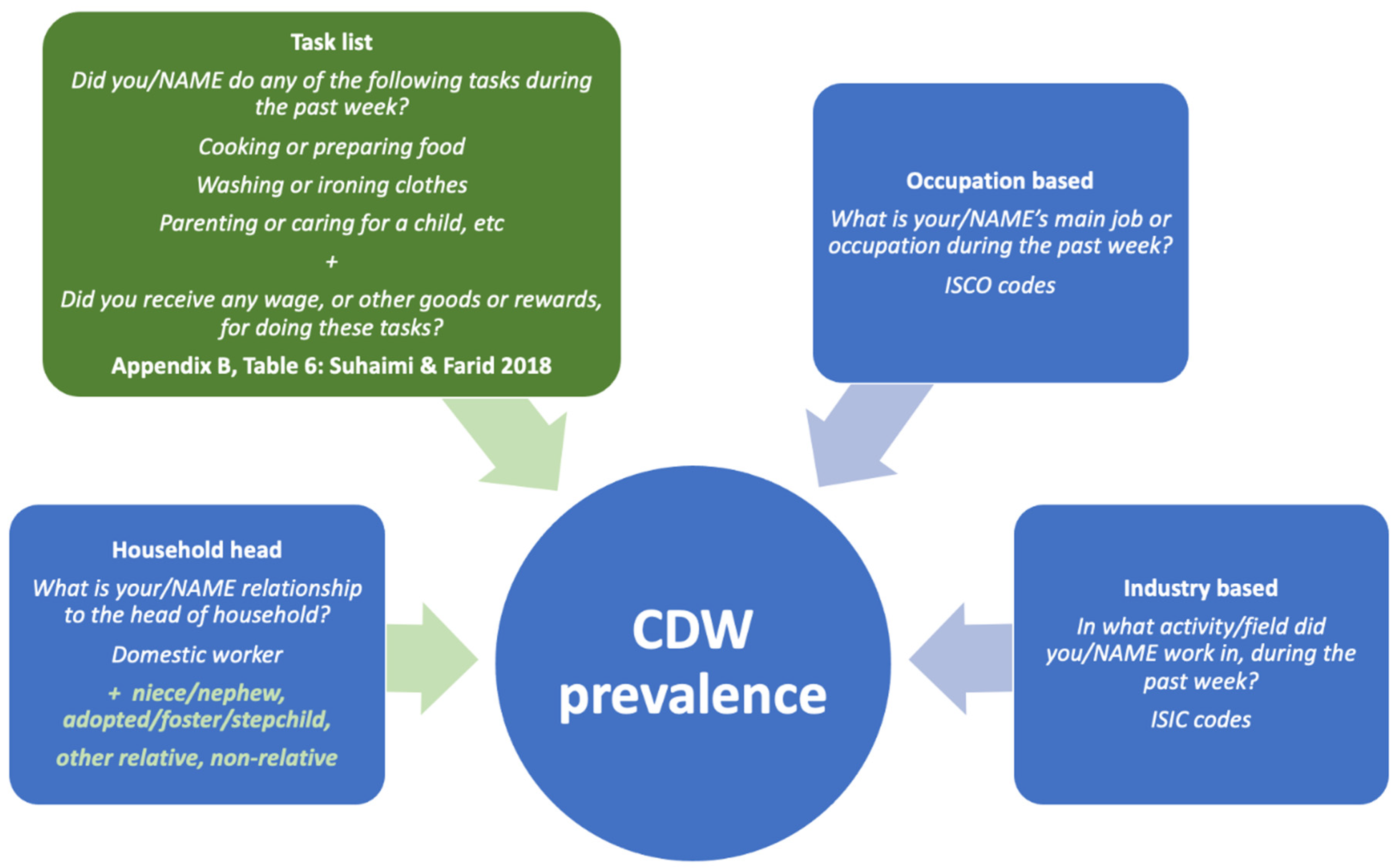 Task list

Did you/NAME do any of the following tasks during the past week?

Cooking or preparing food

Washing or ironing clothes

Parenting or caring for a child, etc

+

Did you receive any wage, or other goods or rewards, for doing these tasks?

Appendix B, Table 6: Suhaimi & Farid 2018

Occupation based

What is your/NAME's main job or occupation during the past week?

ISCO codes

Household head

What is your/NAME relationship to the head of household?

Domestic worker

+ niece/nephew, adopted/foster/stepchild, other relative, non-relative

CDW prevalence

Industry based

In what activity/field did you/NAME work in, during the past week?

ISIC codes